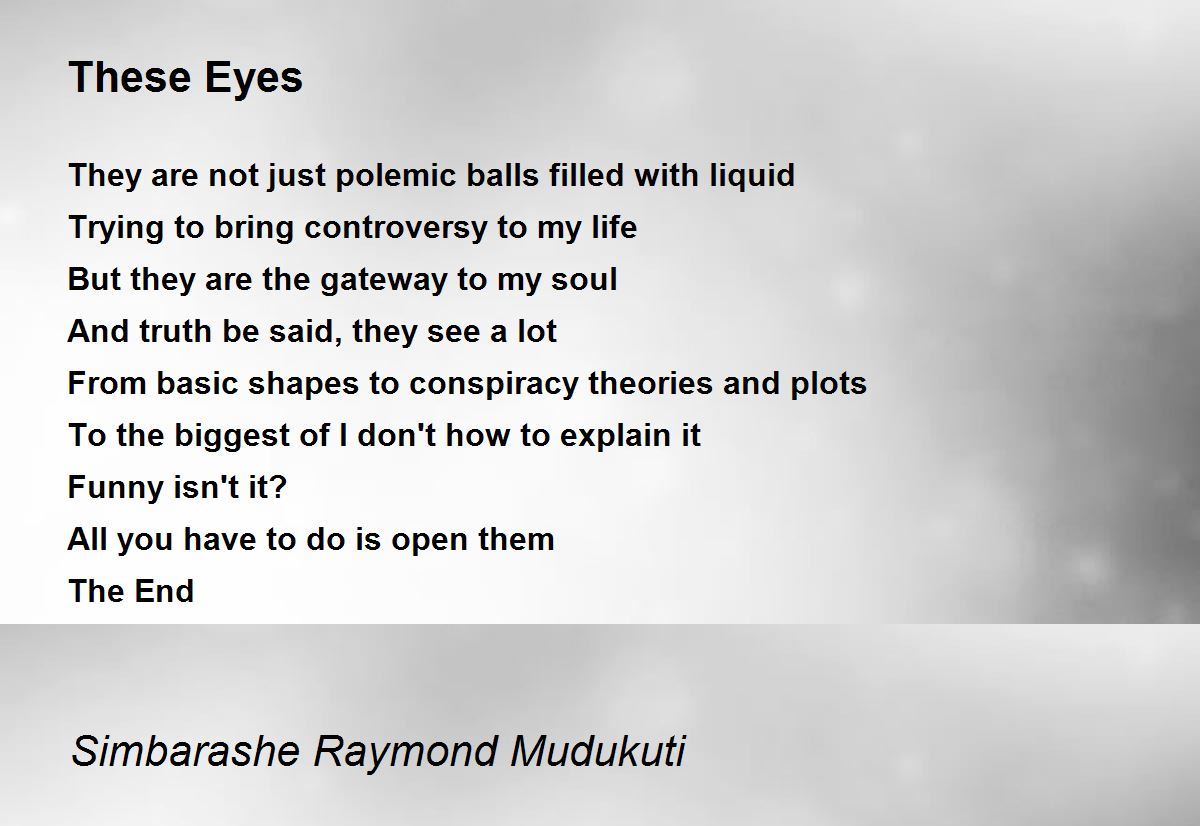 These Eyes

They are not just polemic balls filled with liquid
Trying to bring controversy to my life
But they are the gateway to my soul
And truth be said, they see a lot
From basic shapes to conspiracy theories and plots
To the biggest of I don't how to explain it
Funny isn't it?
All you have to do is open them
The End

Simbarashe Raymond Mudukuti